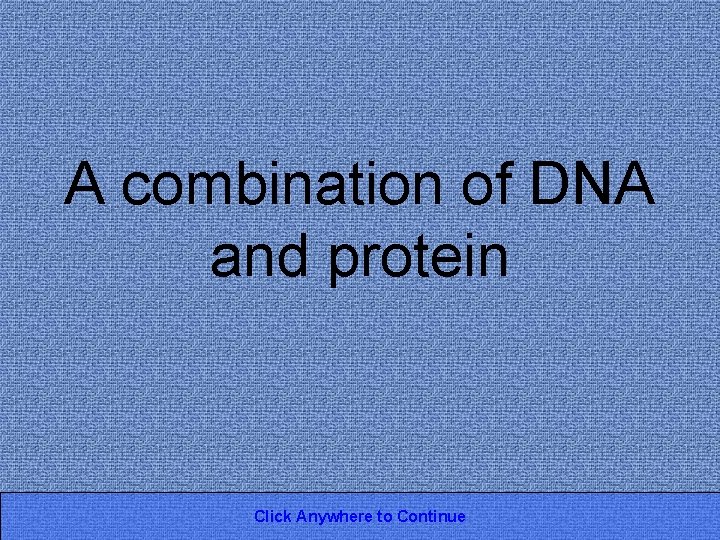 A combination of DNA and protein

Click Anywhere to Continue